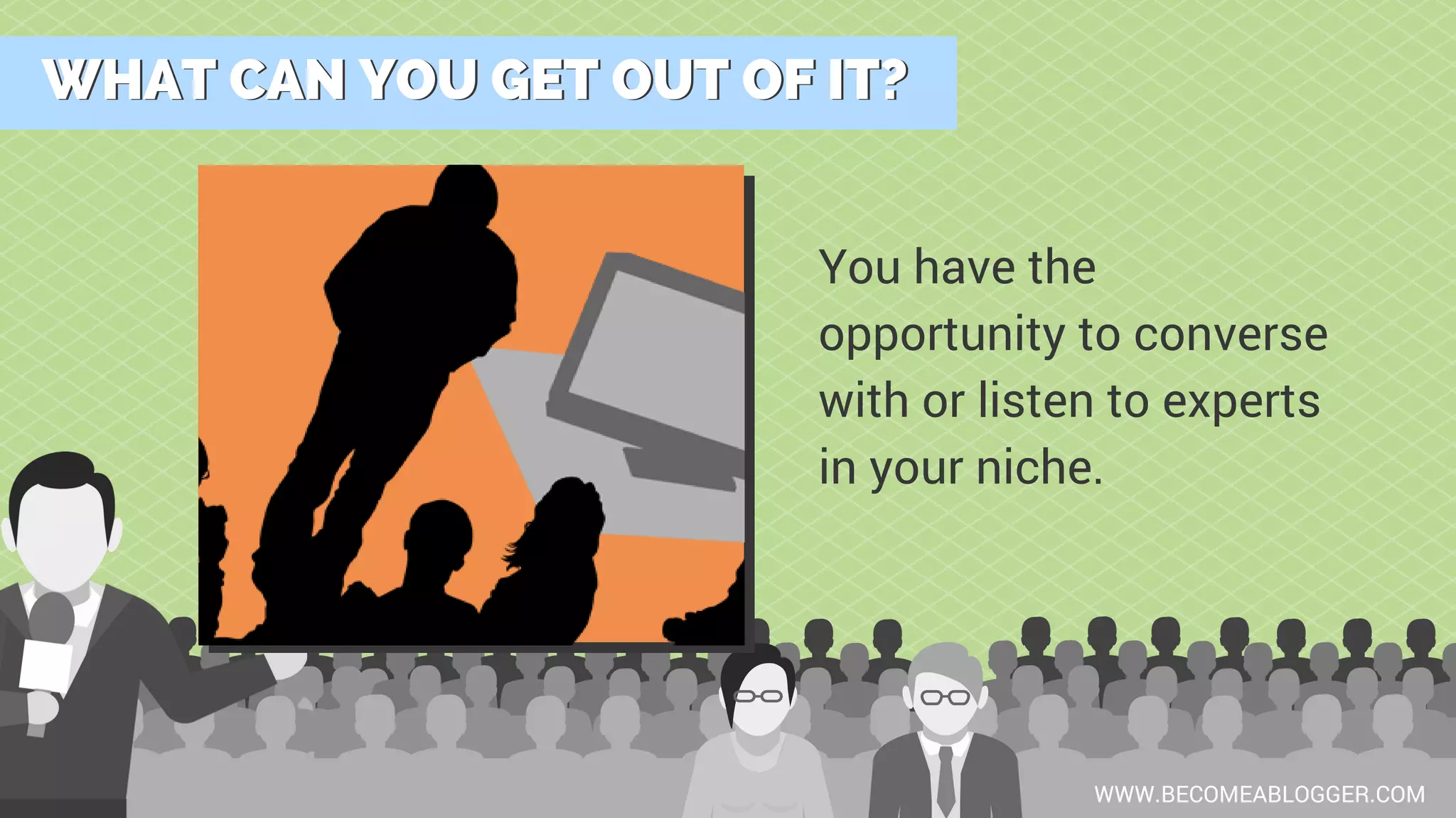 WHAT CAN YOU GET OUT OF IT?

You have the opportunity to converse with or listen to experts in your niche.

WWW.BECOMEABLOGGER.COM